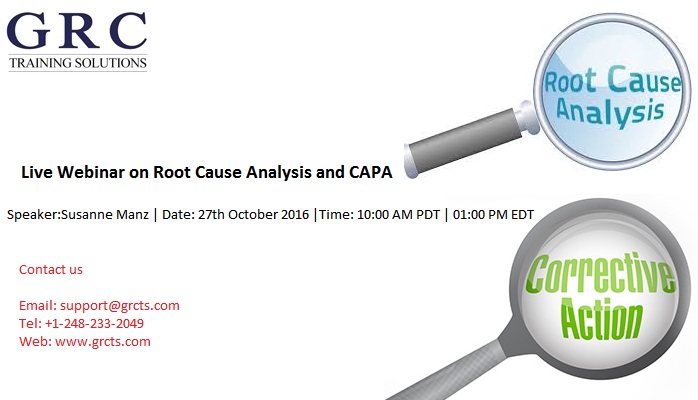 GRC
TRAINING SOLUTIONS

Root Cause Analysis

Live Webinar on Root Cause Analysis and CAPA

Speaker:Susanne Manz | Date: 27th October 2016 |Time: 10:00 AM PDT | 01:00 PM EDT

Contact us

Email: support@grcts.com
Tel: +1-248-233-2049
Web: www.grcts.com

Corrective Action